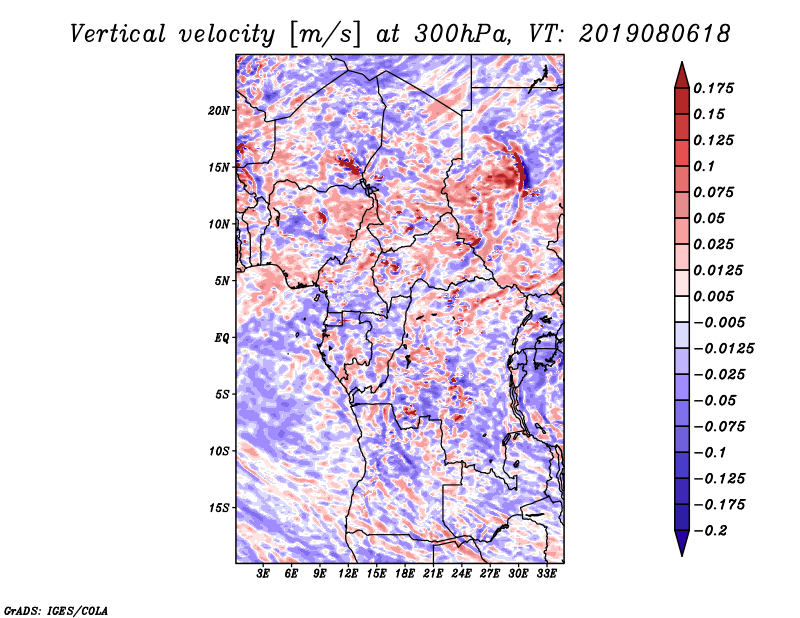 Vertical velocity [m/s] at 300hPa, VT: 2019080618

20N
15N
10N
5N
EQ
5S
10S
15S

3E 6E 9E 12E 15E 18E 21E 24E 27E 30E 33E

0.175
0.15
0.125
0.1
0.075
0.05
0.025
0.0125
0.005
−0.005
−0.0125
−0.025
−0.05
−0.075
−0.1
−0.125
−0.175
−0.2

GrADS: IGES/COLA